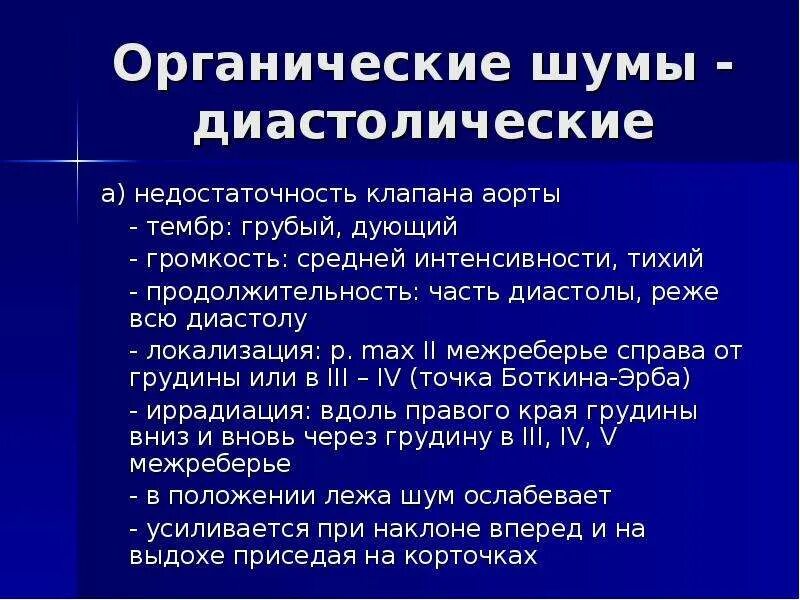 Органические шумы - диастолические

а) недостаточность клапана аорты

- тембр: грубый, дующий

- громкость: средней интенсивности, тихий

- продолжительность: часть диастолы, реже всю диастолу

- локализация: p. max II межреберье справа от грудины или в III – IV (точка Боткина-Эрба)

- иррадиация: вдоль правого края грудины вниз и вновь через грудину в III, IV, V межреберье

- в положении лежа шум ослабевает

- усиливается при наклоне вперед и на выдохе приседая на корточках